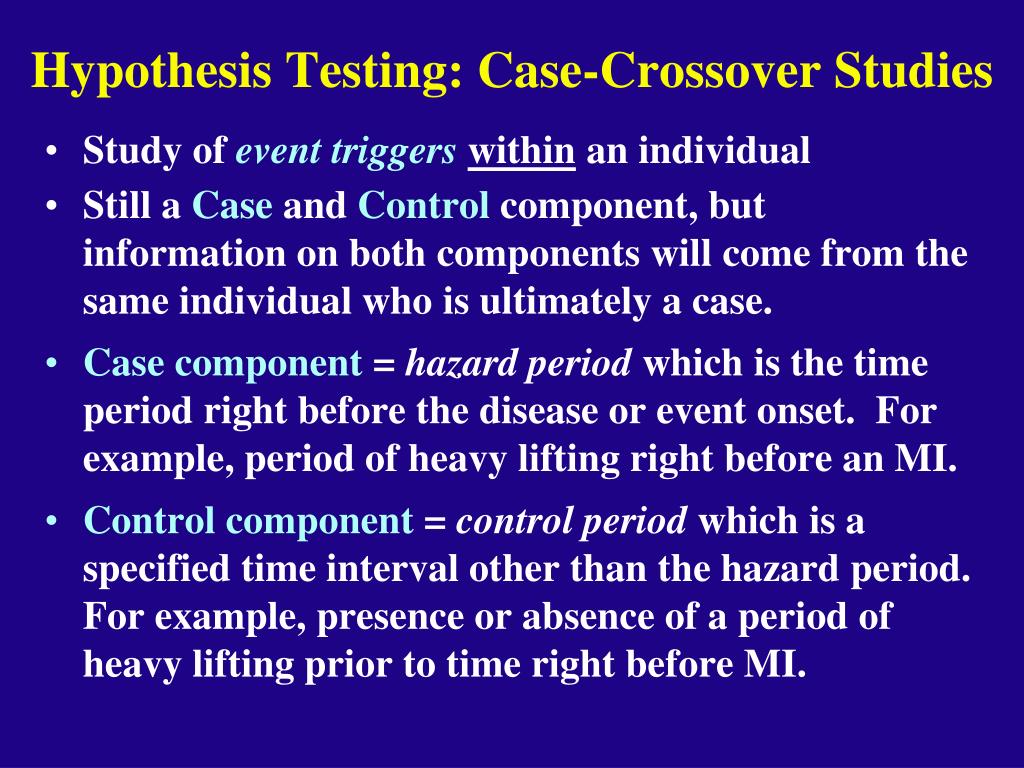 Hypothesis Testing: Case-Crossover Studies

• Study of event triggers within an individual
• Still a Case and Control component, but information on both components will come from the same individual who is ultimately a case.
• Case component = hazard period which is the time period right before the disease or event onset. For example, period of heavy lifting right before an MI.
• Control component = control period which is a specified time interval other than the hazard period. For example, presence or absence of a period of heavy lifting prior to time right before MI.